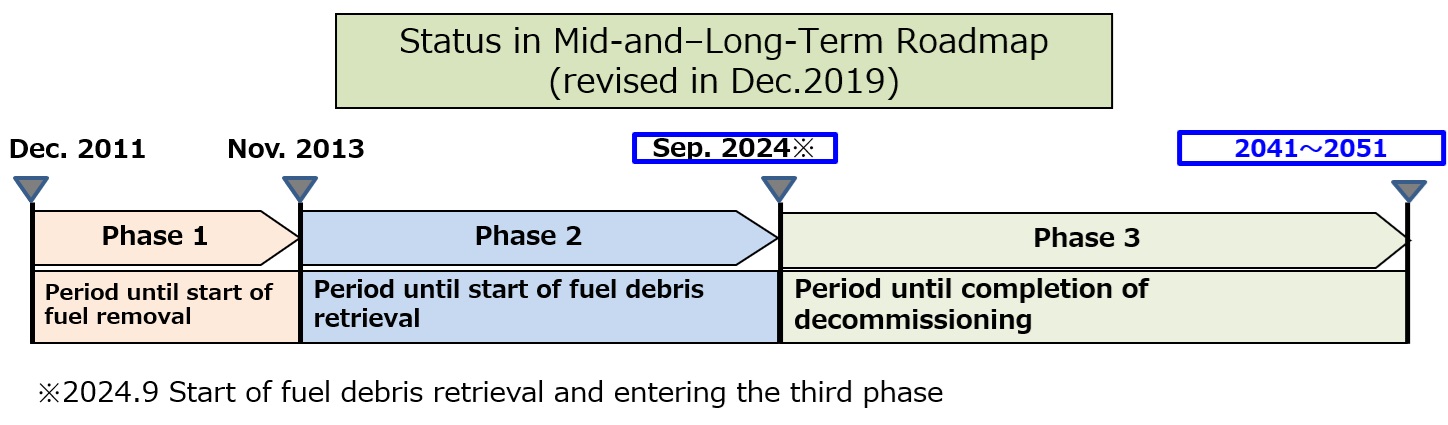 Status in Mid-and–Long-Term Roadmap
(revised in Dec.2019)

Dec. 2011

Nov. 2013

Sep. 2024※

2041～2051

Phase 1

Phase 2

Phase 3

Period until start of fuel removal

Period until start of fuel debris retrieval

Period until completion of decommissioning

※2024.9 Start of fuel debris retrieval and entering the third phase